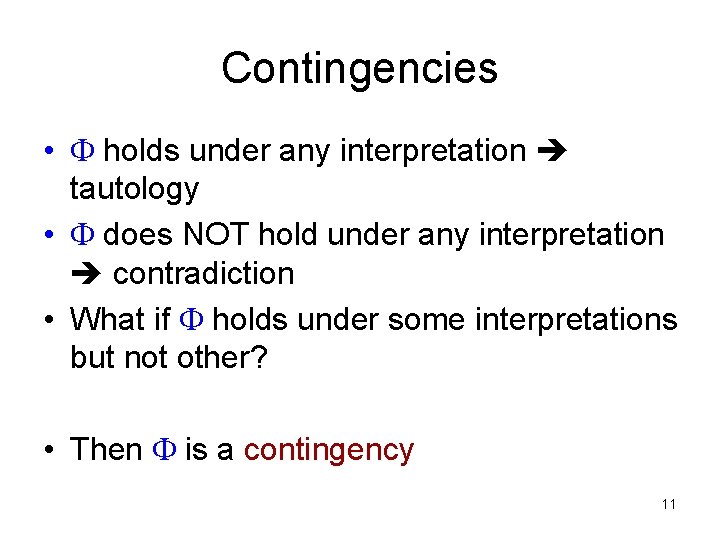 Contingencies

• $\Phi$ holds under any interpretation ➔ tautology

• $\Phi$ does NOT hold under any interpretation ➔ contradiction

• What if $\Phi$ holds under some interpretations but not other?

• Then $\Phi$ is a contingency

11